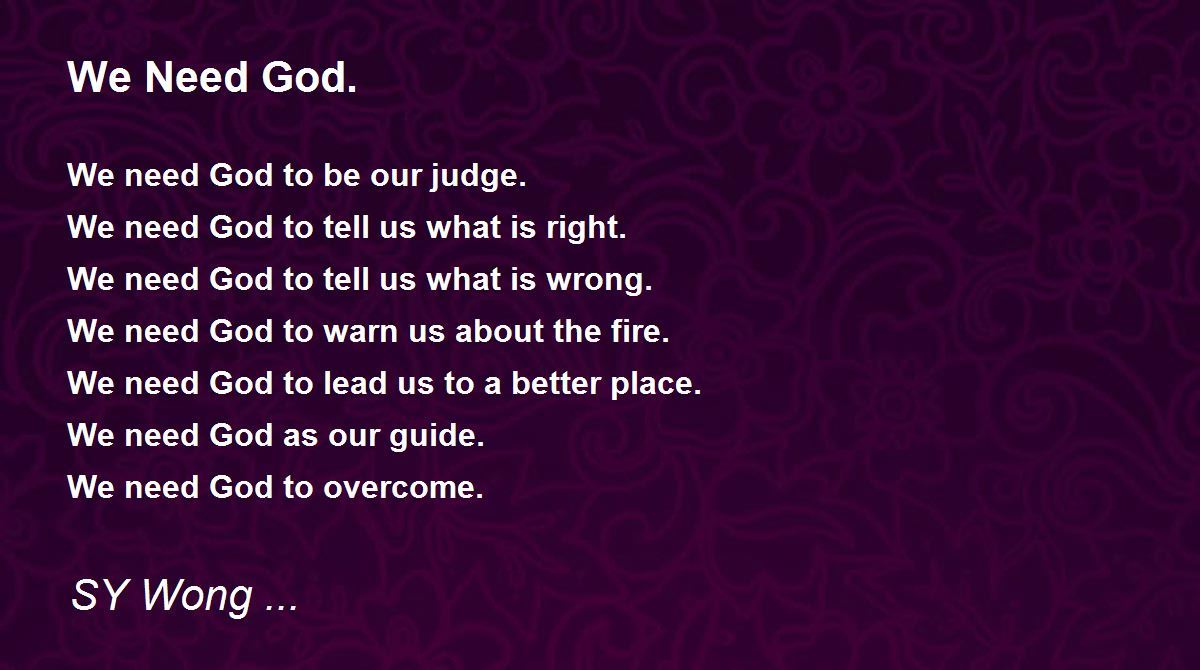 We Need God.

We need God to be our judge.
We need God to tell us what is right.
We need God to tell us what is wrong.
We need God to warn us about the fire.
We need God to lead us to a better place.
We need God as our guide.
We need God to overcome.

SY Wong ...